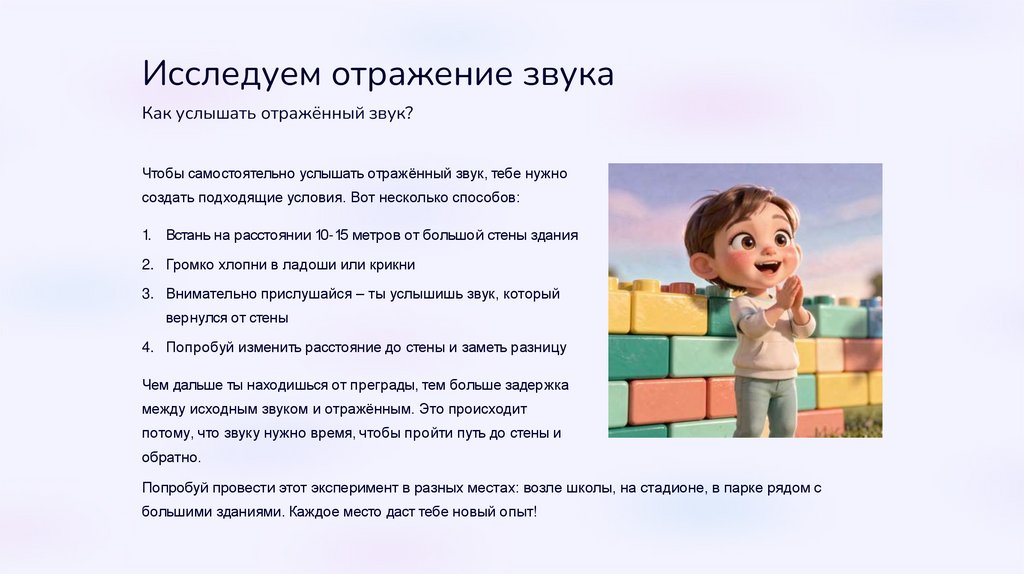 Исследуем отражение звука

Как услышать отражённый звук?

Чтобы самостоятельно услышать отражённый звук, тебе нужно создать подходящие условия. Вот несколько способов:

1. Встань на расстоянии 10-15 метров от большой стены здания
2. Громко хлопни в ладоши или крикни
3. Внимательно прислушайся – ты услышишь звук, который вернулся от стены
4. Попробуй изменить расстояние до стены и заметь разницу

Чем дальше ты находишься от преграды, тем больше задержка между исходным звуком и отражённым. Это происходит потому, что звуку нужно время, чтобы пройти путь до стены и обратно.

Попробуй провести этот эксперимент в разных местах: возле школы, на стадионе, в парке рядом с большими зданиями. Каждое место даст тебе новый опыт!